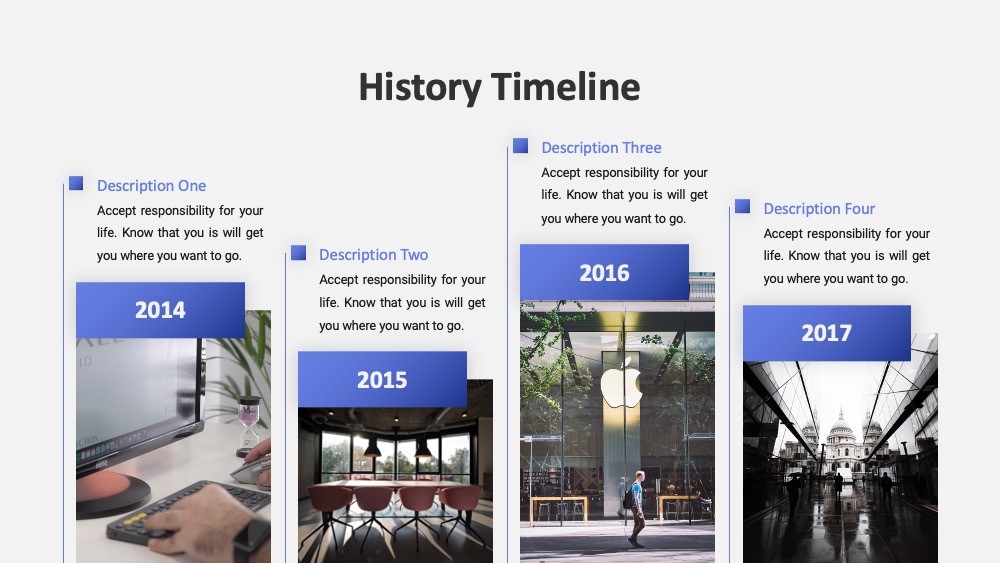 History Timeline

Description One
Accept responsibility for your life. Know that you is will get you where you want to go.

2014

Description Two
Accept responsibility for your life. Know that you is will get you where you want to go.

2015

Description Three
Accept responsibility for your life. Know that you is will get you where you want to go.

2016

Description Four
Accept responsibility for your life. Know that you is will get you where you want to go.

2017